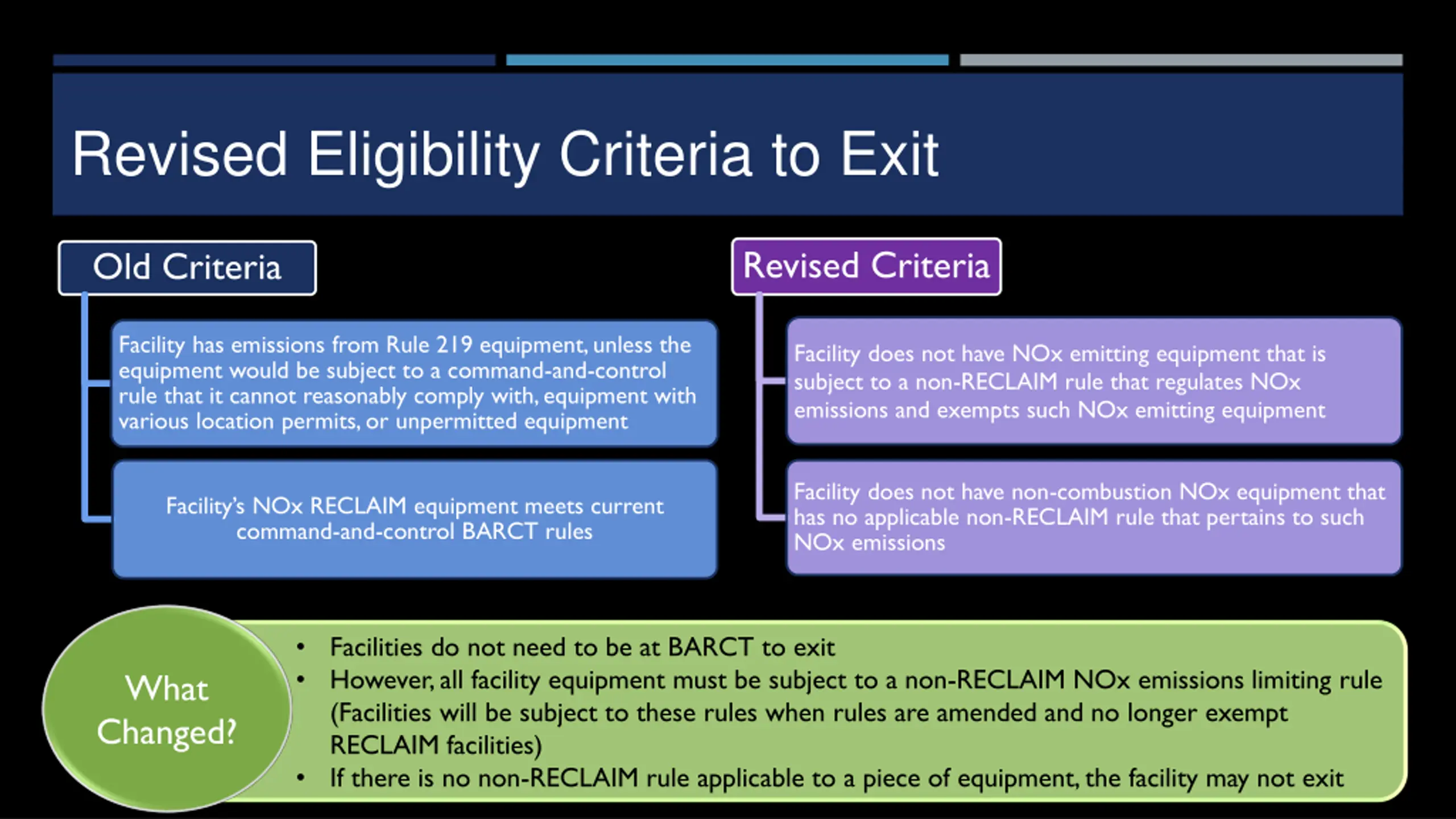 Revised Eligibility Criteria to Exit

Old Criteria

Facility has emissions from Rule 219 equipment, unless the equipment would be subject to a command-and-control rule that it cannot reasonably comply with, equipment with various location permits, or unpermitted equipment

Facility's NOx RECLAIM equipment meets current command-and-control BARCT rules

Revised Criteria

Facility does not have NOx emitting equipment that is subject to a non-RECLAIM rule that regulates NOx emissions and exempts such NOx emitting equipment

Facility does not have non-combustion NOx equipment that has no applicable non-RECLAIM rule that pertains to such NOx emissions

What Changed?

• Facilities do not need to be at BARCT to exit
• However, all facility equipment must be subject to a non-RECLAIM NOx emissions limiting rule (Facilities will be subject to these rules when rules are amended and no longer exempt RECLAIM facilities)
• If there is no non-RECLAIM rule applicable to a piece of equipment, the facility may not exit